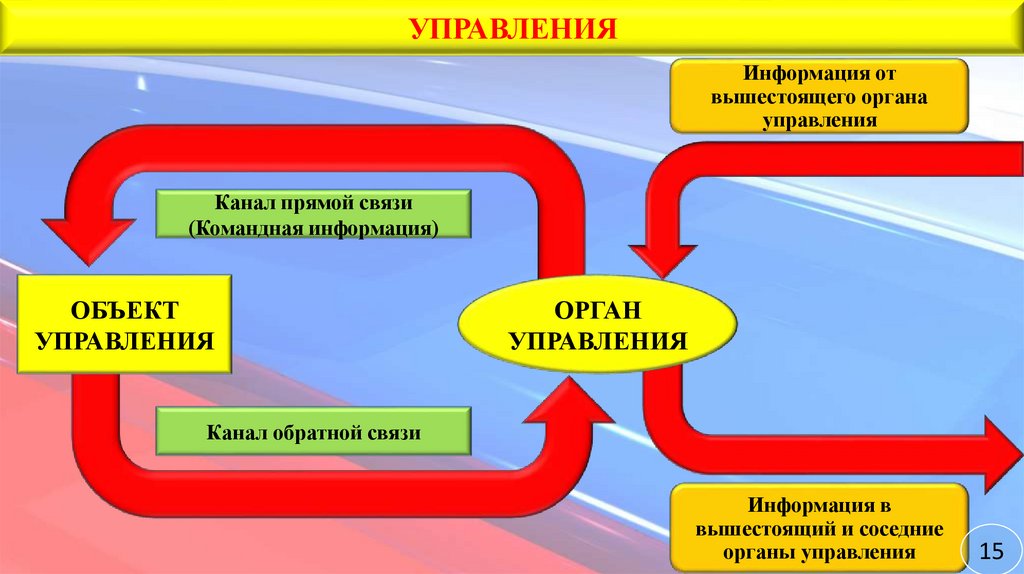 УПРАВЛЕНИЯ

Информация от вышестоящего органа управления

Канал прямой связи
(Командная информация)

ОБЪЕКТ УПРАВЛЕНИЯ

ОРГАН УПРАВЛЕНИЯ

Канал обратной связи

Информация в вышестоящий и соседние органы управления

15